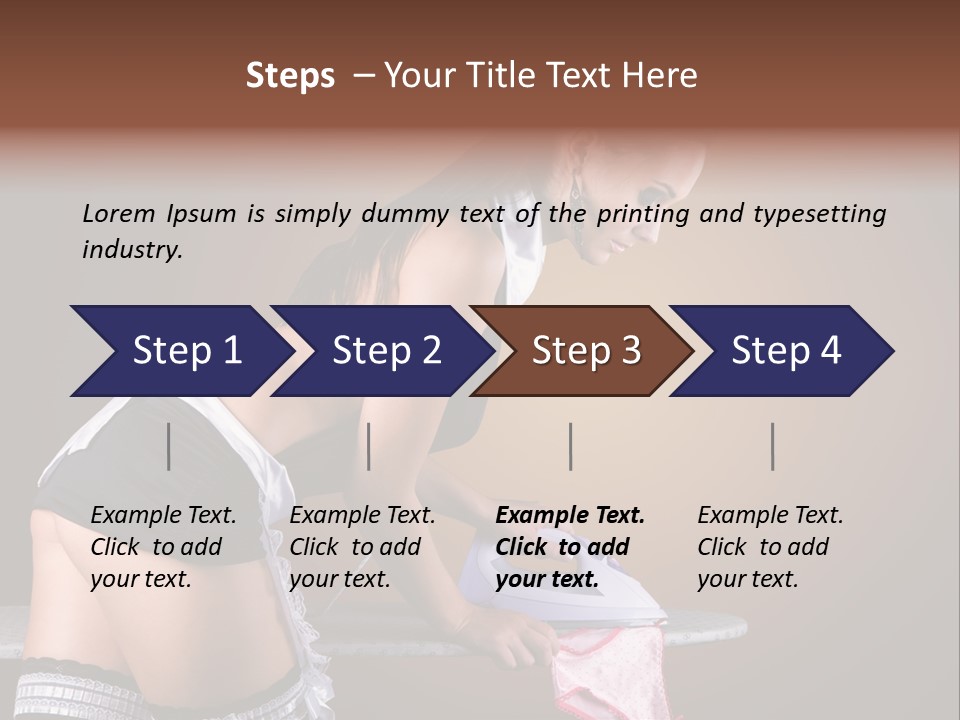 Steps – Your Title Text Here

Lorem Ipsum is simply dummy text of the printing and typesetting industry.

Step 1

Step 2

Step 3

Step 4

Example Text. Click to add your text.

Example Text. Click to add your text.

Example Text. Click to add your text.

Example Text. Click to add your text.